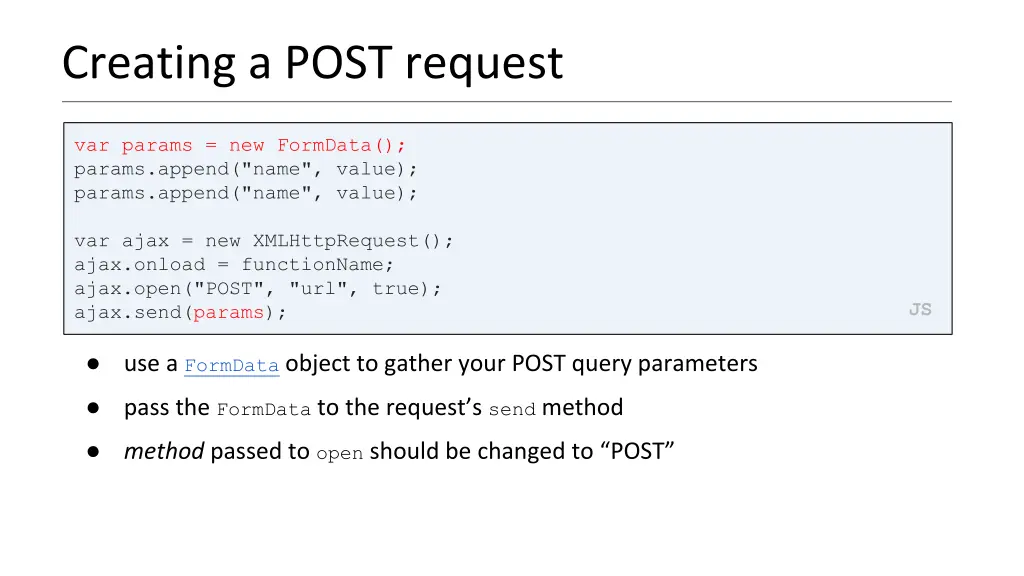 Creating a POST request

var params = new FormData();
params.append("name", value);
params.append("name", value);

var ajax = new XMLHttpRequest();
ajax.onload = functionName;
ajax.open("POST", "url", true);
ajax.send(params);

JS

● use a FormData object to gather your POST query parameters
● pass the FormData to the request’s send method
● method passed to open should be changed to “POST”